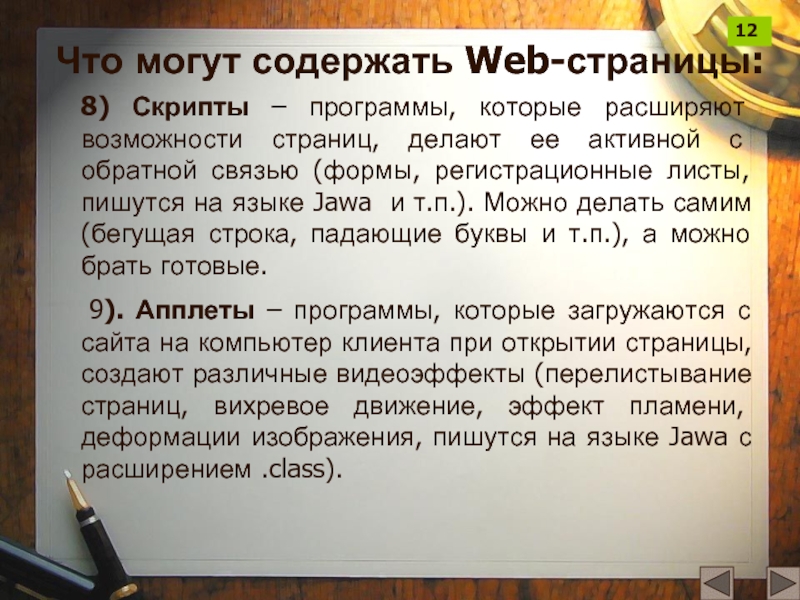 12

Что могут содержать Web-страницы:

8) Скрипты – программы, которые расширяют возможности страниц, делают ее активной с обратной связью (формы, регистрационные листы, пишутся на языке Jawa  и т.п.). Можно делать самим (бегущая строка, падающие буквы и т.п.), а можно брать готовые.

9). Апплеты – программы, которые загружаются с сайта на компьютер клиента при открытии страницы, создают различные видеоэффекты (перелистывание страниц, вихревое движение, эффект пламени, деформации изображения, пишутся на языке Jawa с расширением .class).